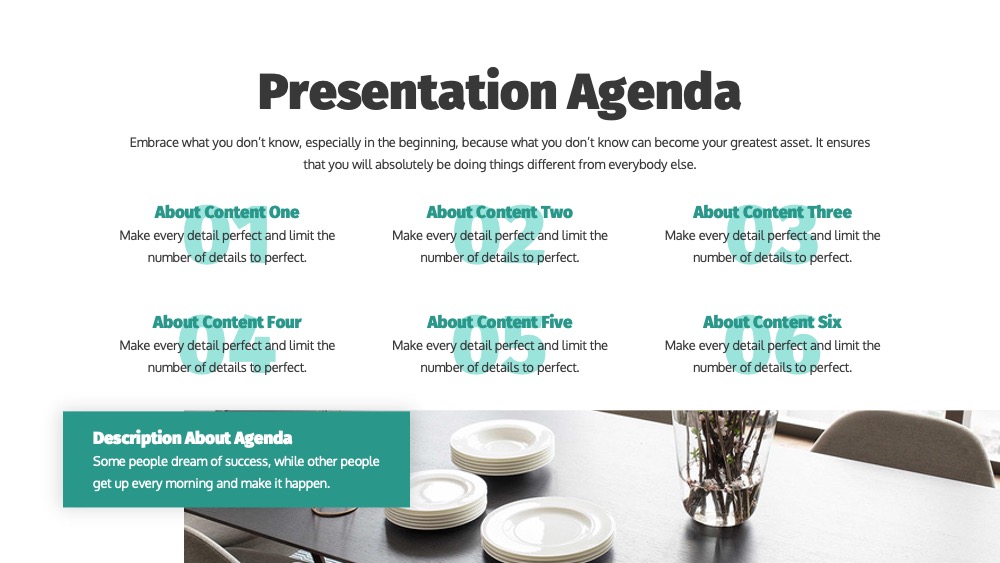 Presentation Agenda

Embrace what you don't know, especially in the beginning, because what you don't know can become your greatest asset. It ensures that you will absolutely be doing things different from everybody else.

01
About Content One
Make every detail perfect and limit the number of details to perfect.

02
About Content Two
Make every detail perfect and limit the number of details to perfect.

03
About Content Three
Make every detail perfect and limit the number of details to perfect.

04
About Content Four
Make every detail perfect and limit the number of details to perfect.

05
About Content Five
Make every detail perfect and limit the number of details to perfect.

06
About Content Six
Make every detail perfect and limit the number of details to perfect.

Description About Agenda
Some people dream of success, while other people get up every morning and make it happen.